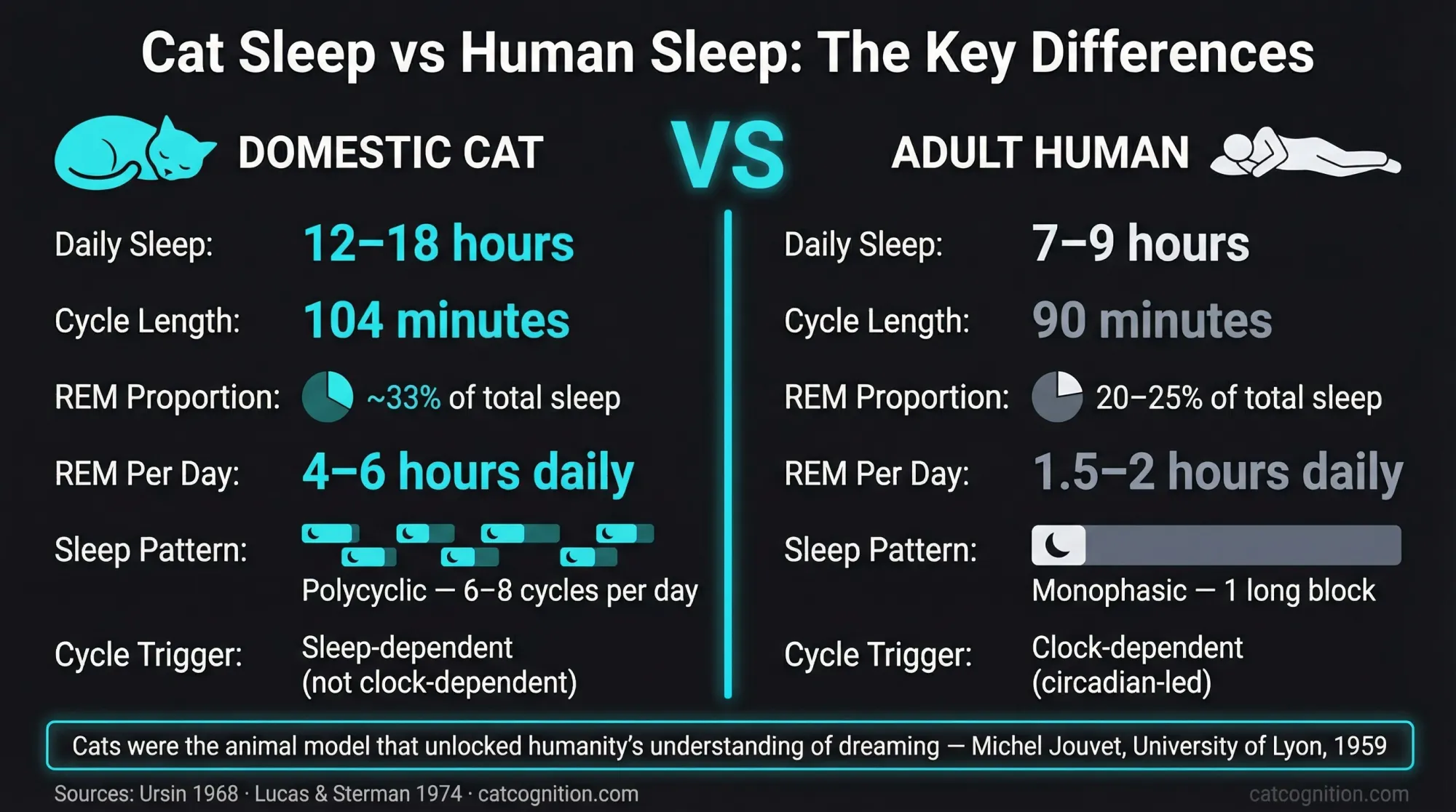 Cat Sleep vs Human Sleep: The Key Differences

DOMESTIC CAT

VS

ADULT HUMAN

Daily Sleep: 12–18 hours

Cycle Length: 104 minutes

REM Proportion: ~33% of total sleep

REM Per Day: 4–6 hours daily

Sleep Pattern: Polycyclic — 6–8 cycles per day

Cycle Trigger: Sleep-dependent (not clock-dependent)

Daily Sleep: 7–9 hours

Cycle Length: 90 minutes

REM Proportion: 20–25% of total sleep

REM Per Day: 1.5–2 hours daily

Sleep Pattern: Monophasic — 1 long block

Cycle Trigger: Clock-dependent (circadian-led)

Cats were the animal model that unlocked humanity's understanding of dreaming — Michel Jouvet, University of Lyon, 1959

Sources: Ursin 1968 · Lucas & Sterman 1974 · catcognition.com

catcognition.com